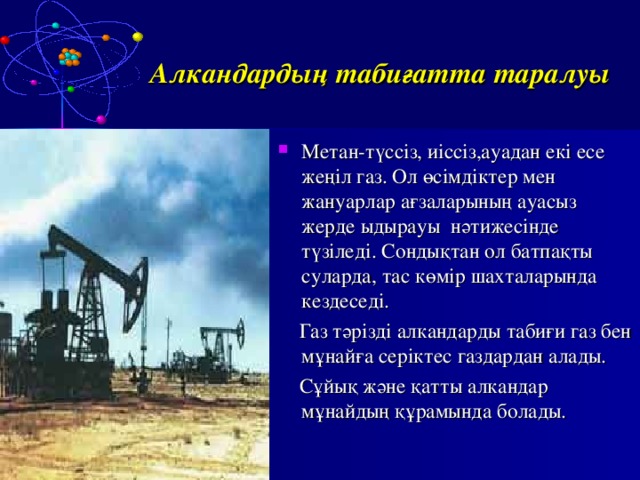 Алкандардың табиғатта таралуы

Метан-түссіз, иіссіз,ауадан екі есе жеңіл газ. Ол өсімдіктер мен жануарлар ағзаларының ауасыз жерде ыдырауы нәтижесінде түзіледі. Сондықтан ол батпақты суларда, тас көмір шахталарында кездеседі.

Газ тәрізді алкандарды табиғи газ бен мұнайға серіктес газдардан алады.

Сұйық және қатты алкандар мұнайдың құрамында болады.